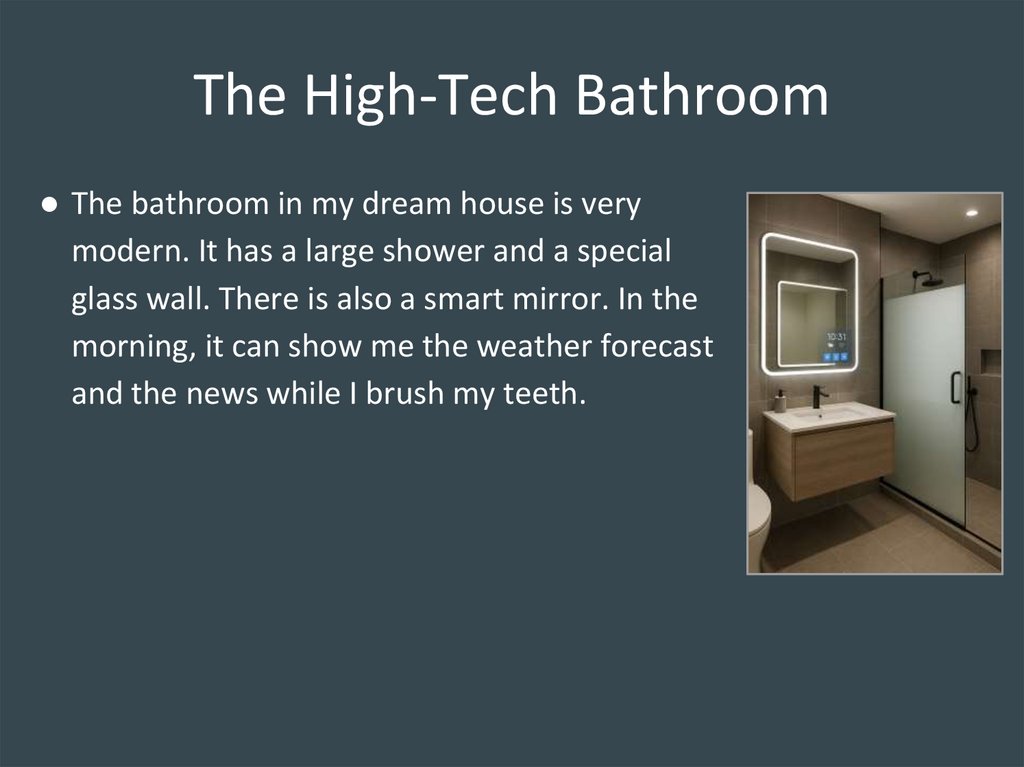 The High-Tech Bathroom

● The bathroom in my dream house is very modern. It has a large shower and a special glass wall. There is also a smart mirror. In the morning, it can show me the weather forecast and the news while I brush my teeth.

10:31